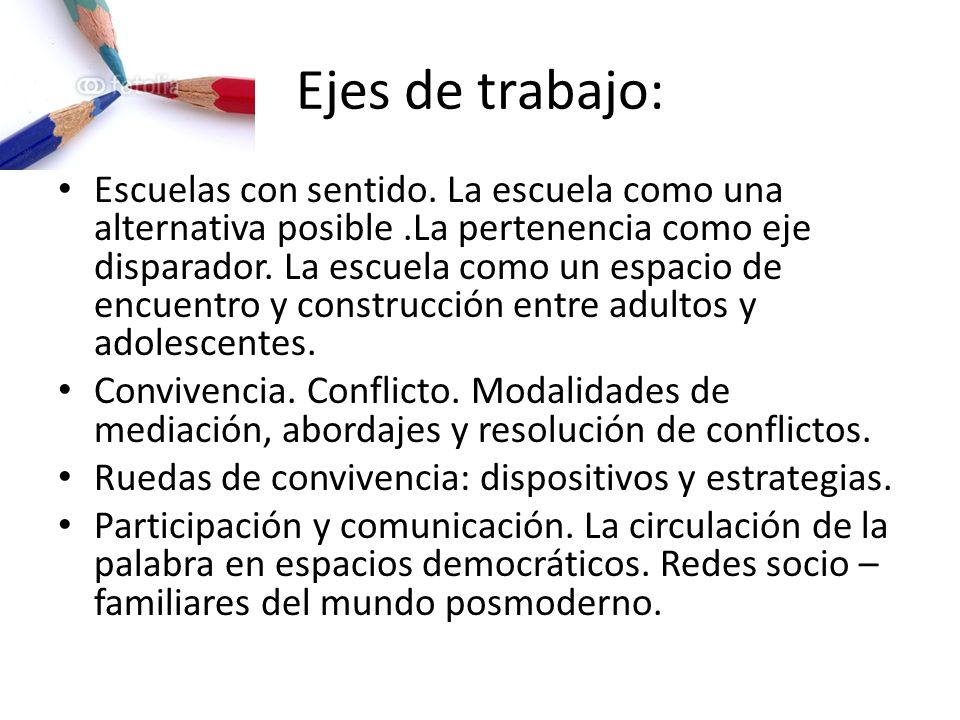 fotolia

Ejes de trabajo:

• Escuelas con sentido. La escuela como una alternativa posible .La pertenencia como eje disparador. La escuela como un espacio de encuentro y construcción entre adultos y adolescentes.
• Convivencia. Conflicto. Modalidades de mediación, abordajes y resolución de conflictos.
• Ruedas de convivencia: dispositivos y estrategias.
• Participación y comunicación. La circulación de la palabra en espacios democráticos. Redes socio – familiares del mundo posmoderno.